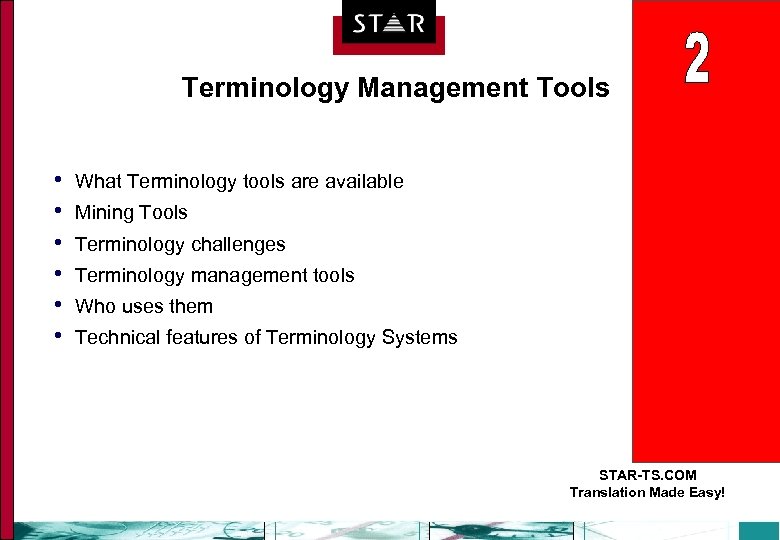 STAR

2

Terminology Management Tools

• What Terminology tools are available
• Mining Tools
• Terminology challenges
• Terminology management tools
• Who uses them
• Technical features of Terminology Systems

STAR-TS.COM
Translation Made Easy!